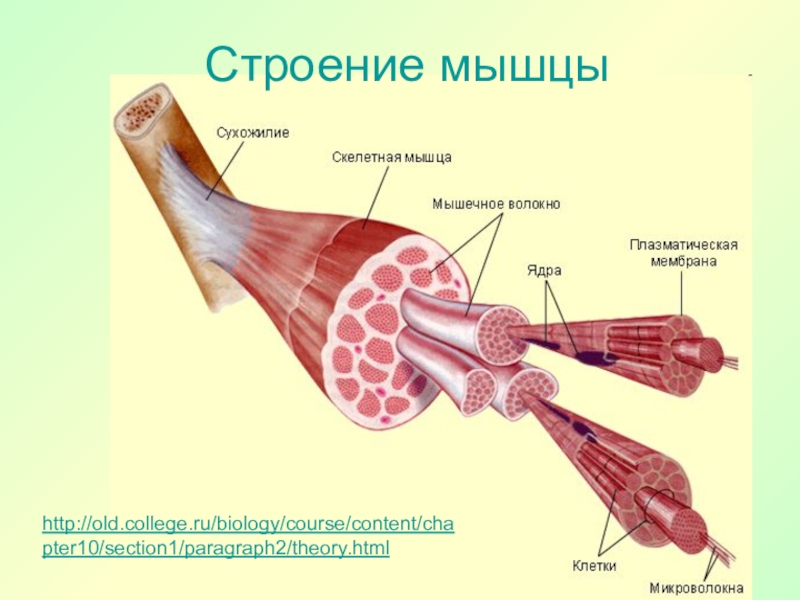 Строение мышцы

Сухожилие

Скелетная мышца

Мышечное волокно

Плазматическая мембрана

Ядра

Клетки

Микроволокна

http://old.college.ru/biology/course/content/chapter10/section1/paragraph2/theory.html